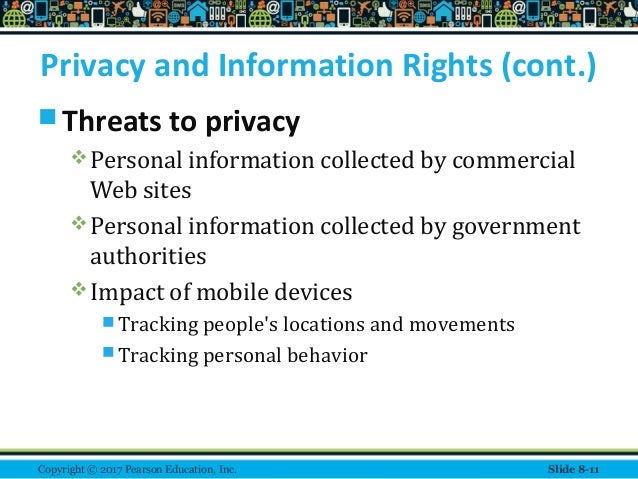 Privacy and Information Rights (cont.)

Threats to privacy

Personal information collected by commercial Web sites

Personal information collected by government authorities

Impact of mobile devices

Tracking people's locations and movements

Tracking personal behavior

Copyright © 2017 Pearson Education, Inc.

Slide 8-11